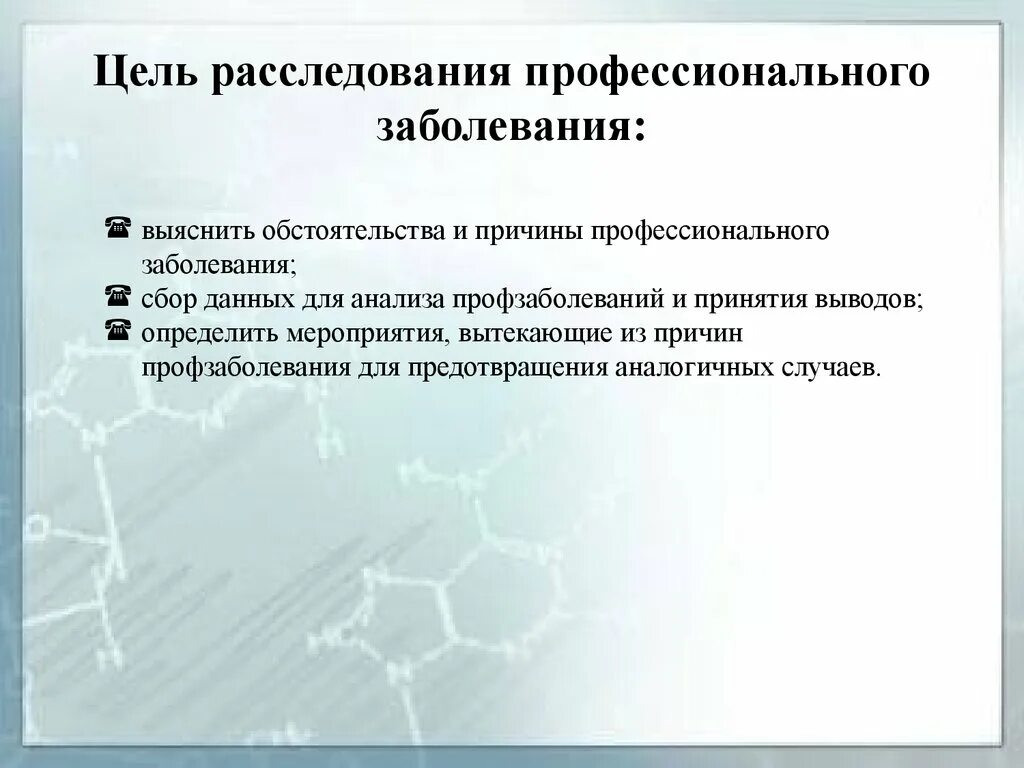 Цель расследования профессионального заболевания:

выяснить обстоятельства и причины профессионального заболевания;
сбор данных для анализа профзаболеваний и принятия выводов;
определить мероприятия, вытекающие из причин профзаболевания для предотвращения аналогичных случаев.